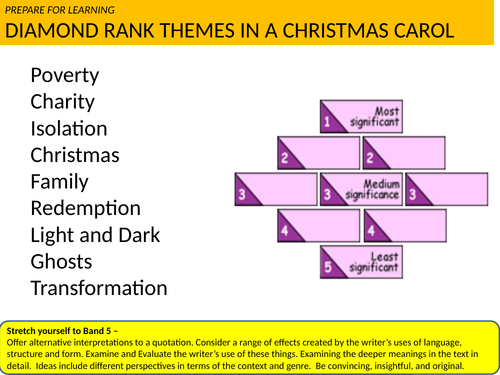 PREPARE FOR LEARNING
DIAMOND RANK THEMES IN A CHRISTMAS CAROL

Poverty
Charity
Isolation
Christmas
Family
Redemption
Light and Dark
Ghosts
Transformation

1 Most significant
2
2
3
3 Medium significance
3
4
4
5 Least significant

Stretch yourself to Band 5 –
Offer alternative interpretations to a quotation. Consider a range of effects created by the writer's uses of language, structure and form. Examine and Evaluate the writer's use of these things. Examining the deeper meanings in the text in detail. Ideas include different perspectives in terms of the context and genre. Be convincing, insightful, and original.